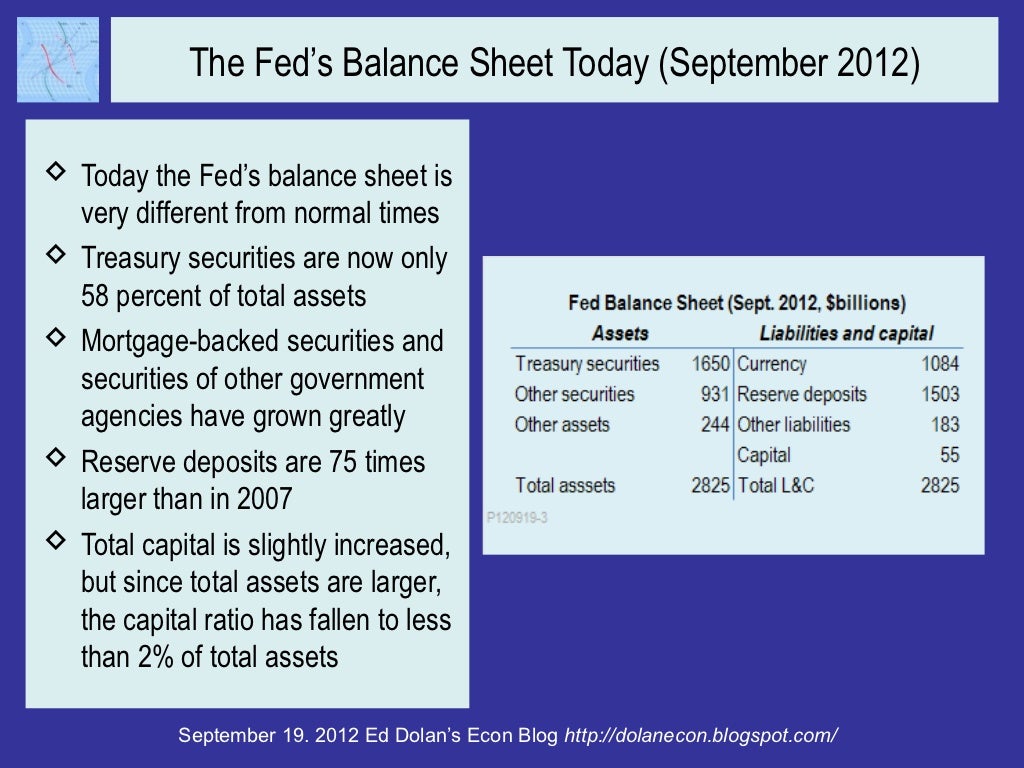 The Fed's Balance Sheet Today (September 2012)

◇ Today the Fed's balance sheet is very different from normal times
◇ Treasury securities are now only 58 percent of total assets
◇ Mortgage-backed securities and securities of other government agencies have grown greatly
◇ Reserve deposits are 75 times larger than in 2007
◇ Total capital is slightly increased, but since total assets are larger, the capital ratio has fallen to less than 2% of total assets

Fed Balance Sheet (Sept. 2012, $billions)

| Assets | | Liabilities and capital | |
|---|---|---|---|
| Treasury securities | 1650 | Currency | 1084 |
| Other securities | 931 | Reserve deposits | 1503 |
| Other assets | 244 | Other liabilities | 183 |
| | | Capital | 55 |
| Total asssets | 2825 | Total L&C | 2825 |

P120919-3

September 19. 2012 Ed Dolan's Econ Blog http://dolanecon.blogspot.com/